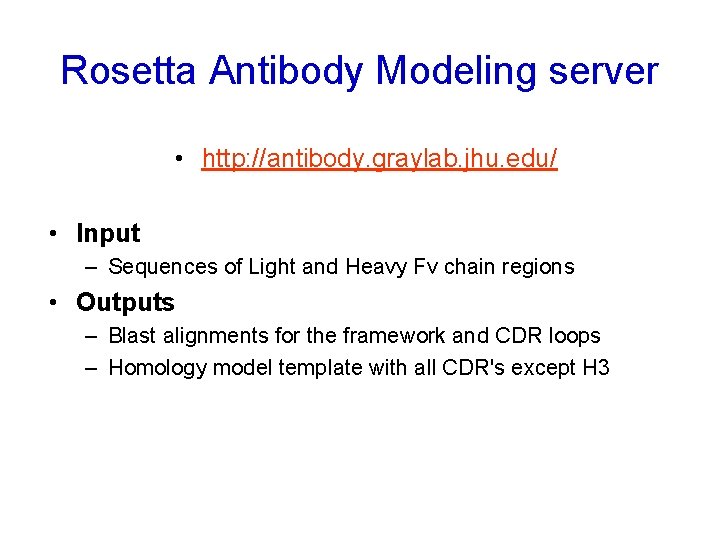 Rosetta Antibody Modeling server

• http://antibody.graylab.jhu.edu/

• Input
– Sequences of Light and Heavy Fv chain regions

• Outputs
– Blast alignments for the framework and CDR loops
– Homology model template with all CDR's except H3